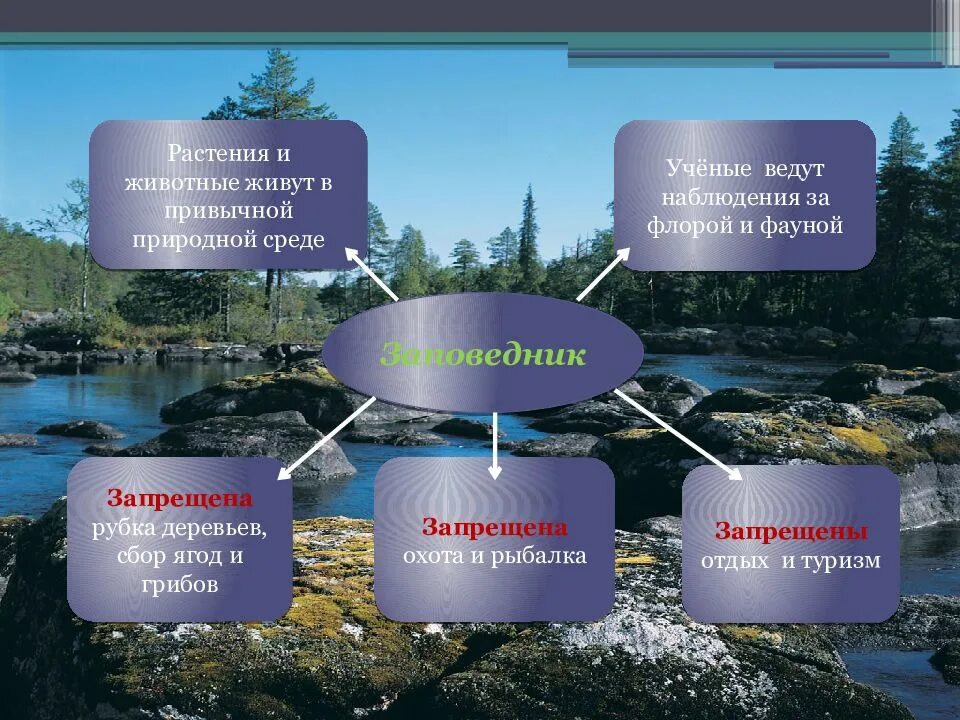 Растения и животные живут в привычной природной среде

Учёные ведут наблюдения за флорой и фауной

Заповедник

Запрещена рубка деревьев, сбор ягод и грибов

Запрещена охота и рыбалка

Запрещены отдых и туризм